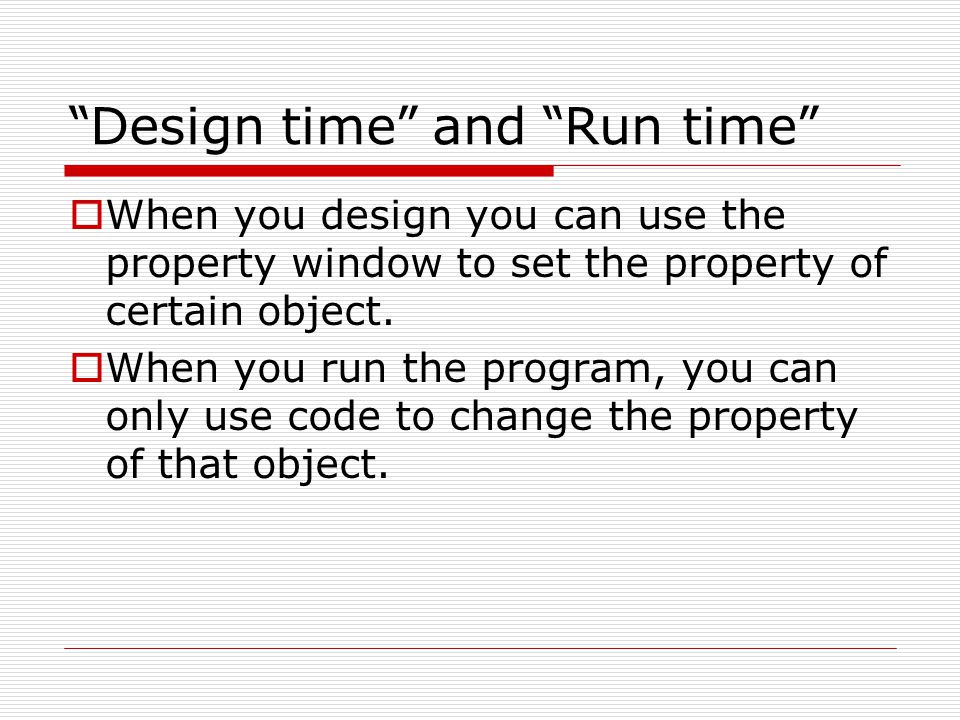 “Design time” and “Run time”

When you design you can use the property window to set the property of certain object.

When you run the program, you can only use code to change the property of that object.